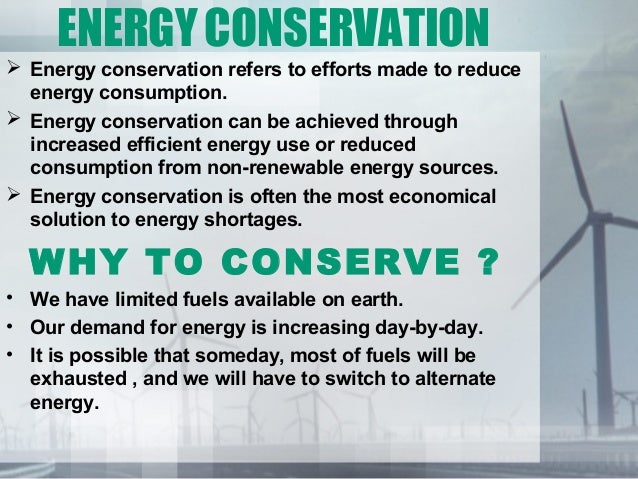 ENERGY CONSERVATION

➢ Energy conservation refers to efforts made to reduce energy consumption.

➢ Energy conservation can be achieved through increased efficient energy use or reduced consumption from non-renewable energy sources.

➢ Energy conservation is often the most economical solution to energy shortages.

WHY TO CONSERVE ?

• We have limited fuels available on earth.

• Our demand for energy is increasing day-by-day.

• It is possible that someday, most of fuels will be exhausted , and we will have to switch to alternate energy.